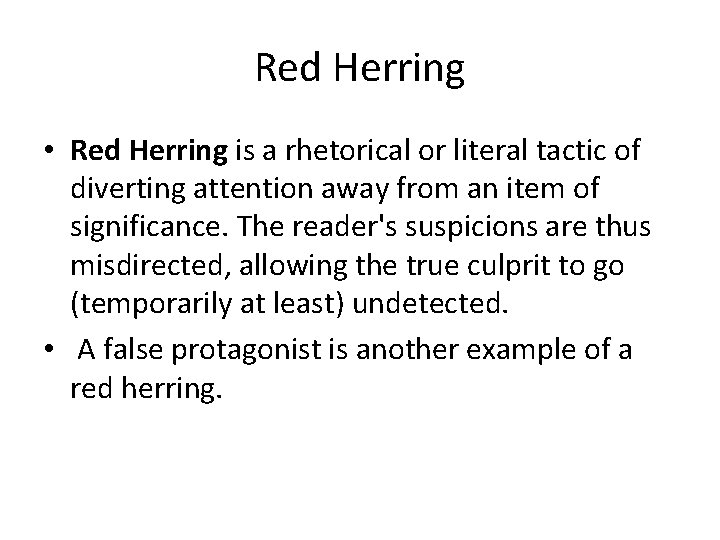 Red Herring

• Red Herring is a rhetorical or literal tactic of diverting attention away from an item of significance. The reader's suspicions are thus misdirected, allowing the true culprit to go (temporarily at least) undetected.

• A false protagonist is another example of a red herring.